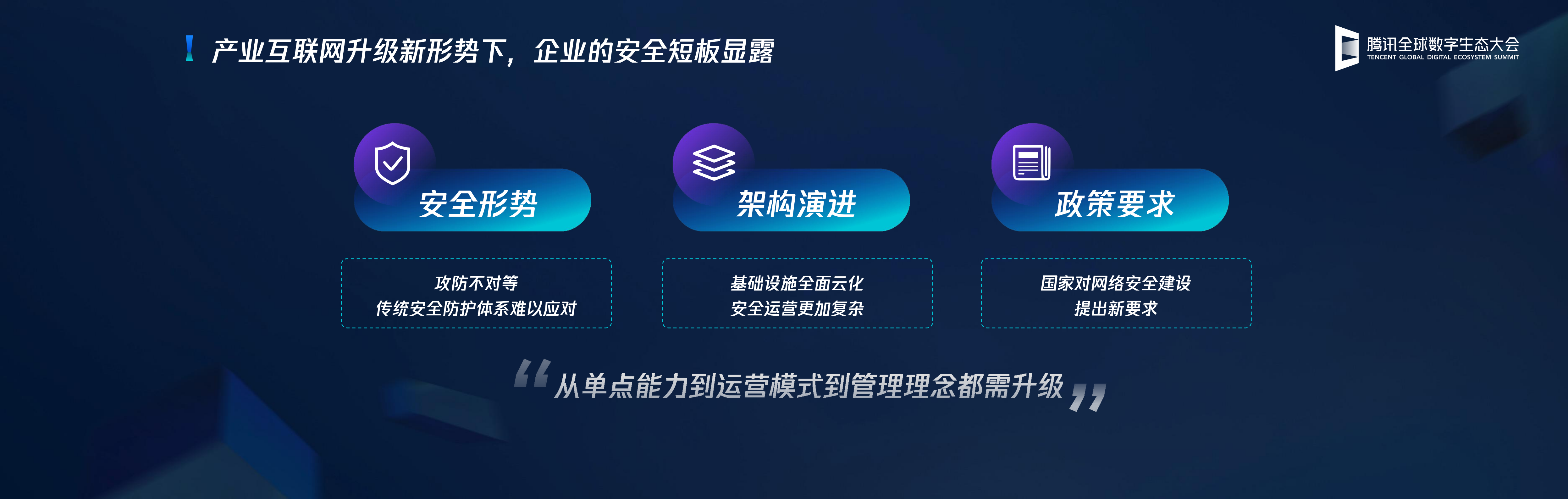 产业互联网升级新形势下，企业的安全短板显露

腾讯全球数字生态大会
TENCENT GLOBAL DIGITAL ECOSYSTEM SUMMIT

安全形势

攻防不对等
传统安全防护体系难以应对

架构演进

基础设施全面云化
安全运营更加复杂

政策要求

国家对网络安全建设
提出新要求

“从单点能力到运营模式到管理理念都需升级”